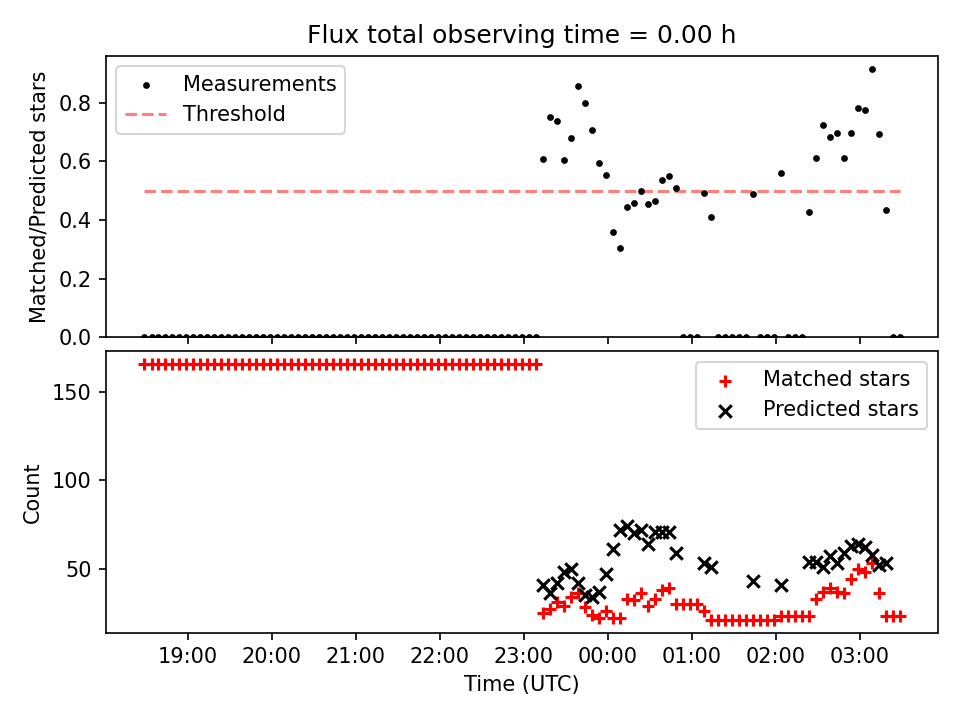 Flux total observing time = 0.00 h

Measurements
Threshold

Matched/Predicted stars

0.8
0.6
0.4
0.2
0.0

Matched stars
Predicted stars

Count

150
100
50

19:00
20:00
21:00
22:00
23:00
00:00
01:00
02:00
03:00

Time (UTC)